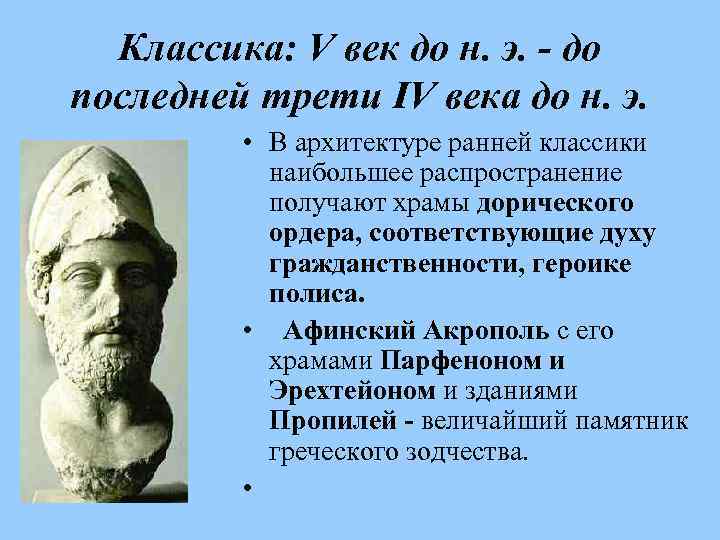 Классика: V век до н. э. - до последней трети IV века до н. э.

• В архитектуре ранней классики наибольшее распространение получают храмы дорического ордера, соответствующие духу гражданственности, героике полиса.

• Афинский Акрополь с его храмами Парфеноном и Эрехтейоном и зданиями Пропилей - величайший памятник греческого зодчества.

•